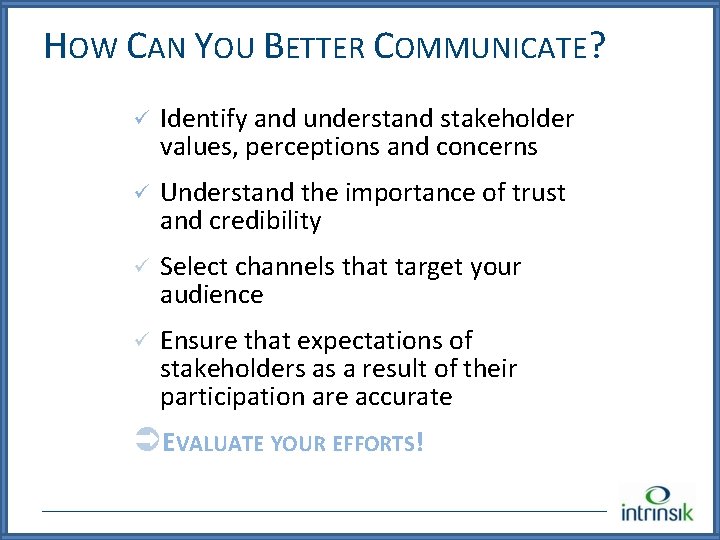 HOW CAN YOU BETTER COMMUNICATE?

✓ Identify and understand stakeholder values, perceptions and concerns

✓ Understand the importance of trust and credibility

✓ Select channels that target your audience

✓ Ensure that expectations of stakeholders as a result of their participation are accurate

➲ EVALUATE YOUR EFFORTS!

intrinsik